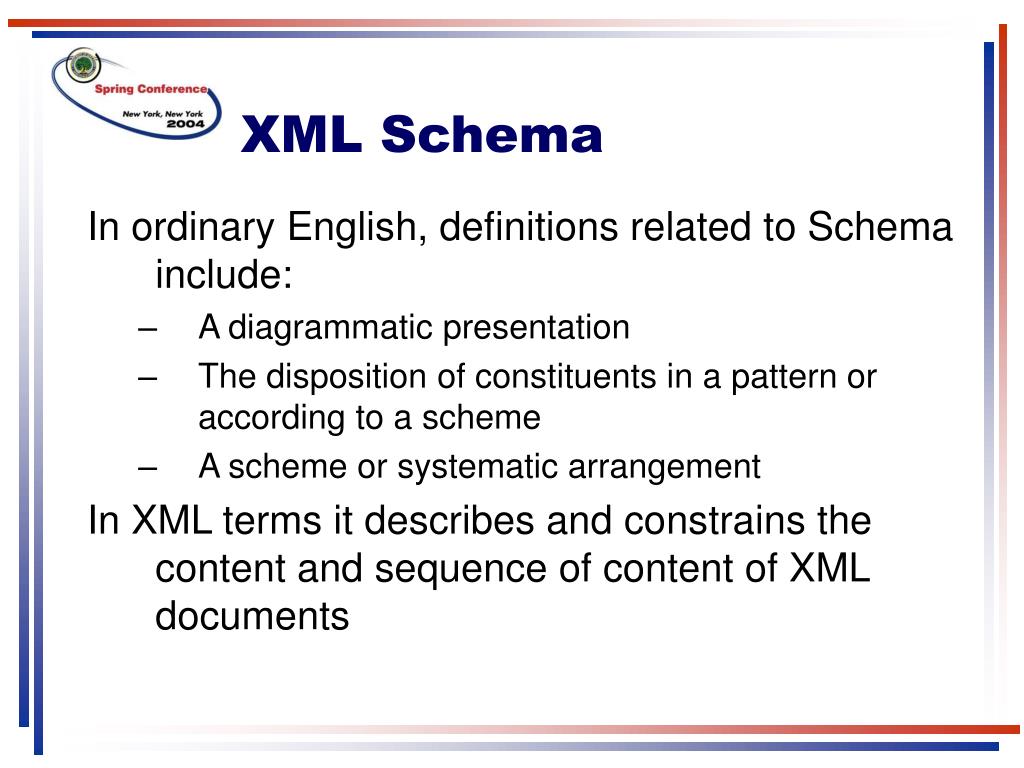 Spring Conference
New York, New York
2004

XML Schema

In ordinary English, definitions related to Schema include:

– A diagrammatic presentation
– The disposition of constituents in a pattern or according to a scheme
– A scheme or systematic arrangement

In XML terms it describes and constrains the content and sequence of content of XML documents